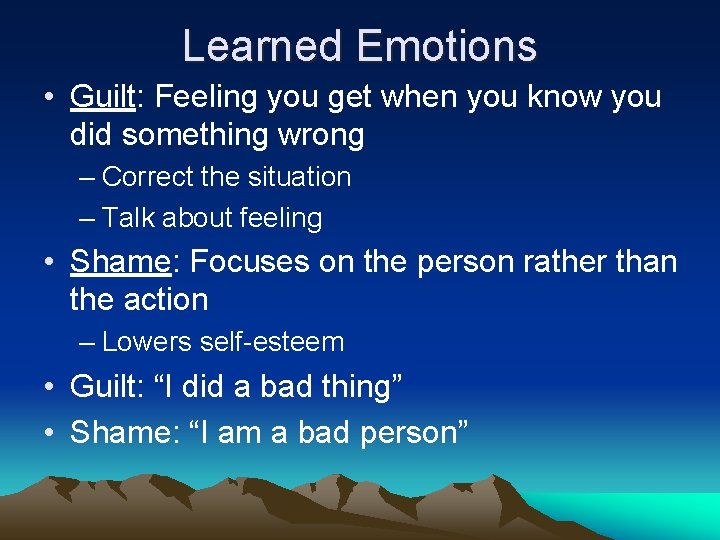 Learned Emotions

• Guilt: Feeling you get when you know you did something wrong
– Correct the situation
– Talk about feeling
• Shame: Focuses on the person rather than the action
– Lowers self-esteem
• Guilt: “I did a bad thing”
• Shame: “I am a bad person”